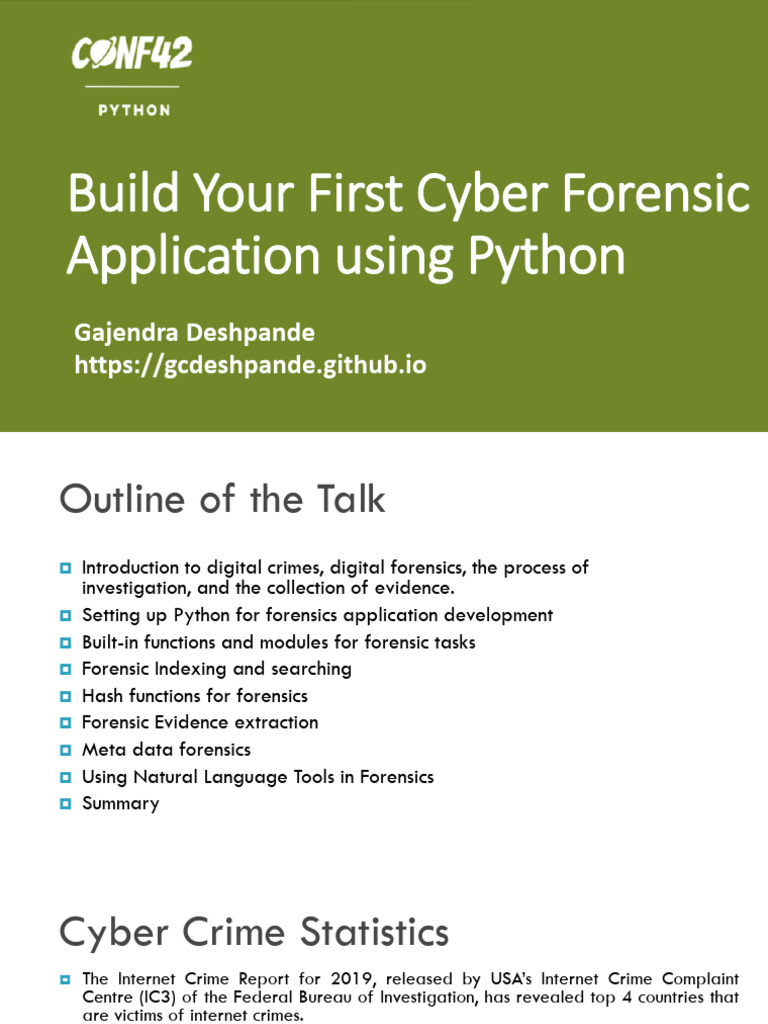 CONF42

PYTHON

Build Your First Cyber Forensic Application using Python

Gajendra Deshpande
https://gcdeshpande.github.io

Outline of the Talk

Introduction to digital crimes, digital forensics, the process of investigation, and the collection of evidence.
Setting up Python for forensics application development
Built-in functions and modules for forensic tasks
Forensic Indexing and searching
Hash functions for forensics
Forensic Evidence extraction
Meta data forensics
Using Natural Language Tools in Forensics
Summary

Cyber Crime Statistics

The Internet Crime Report for 2019, released by USA's Internet Crime Complaint Centre (IC3) of the Federal Bureau of Investigation, has revealed top 4 countries that are victims of internet crimes.